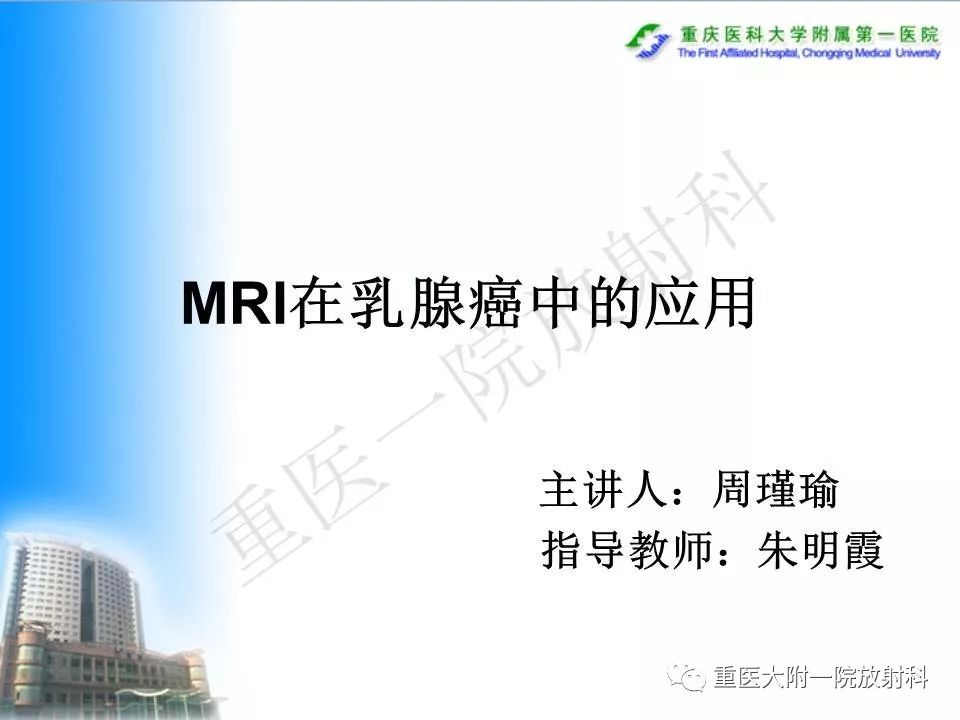 重庆医科大学附属第一医院
The First Affiliated Hospital, Chongqing Medical University

重医一院放射科

MRI在乳腺癌中的应用

主讲人：周瑾瑜
指导教师：朱明霞

重医大附一院放射科